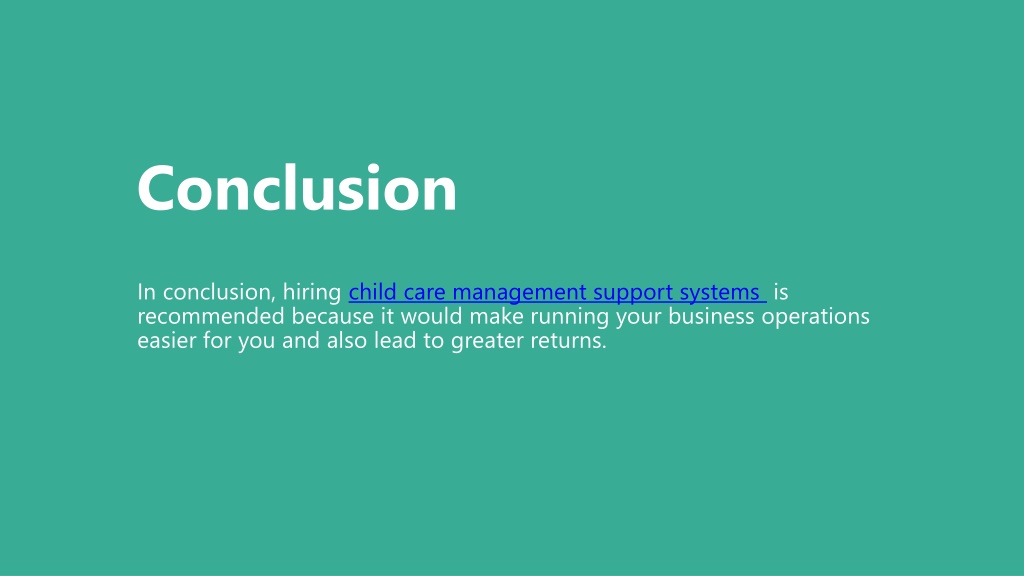 Conclusion

In conclusion, hiring child care management support systems is recommended because it would make running your business operations easier for you and also lead to greater returns.